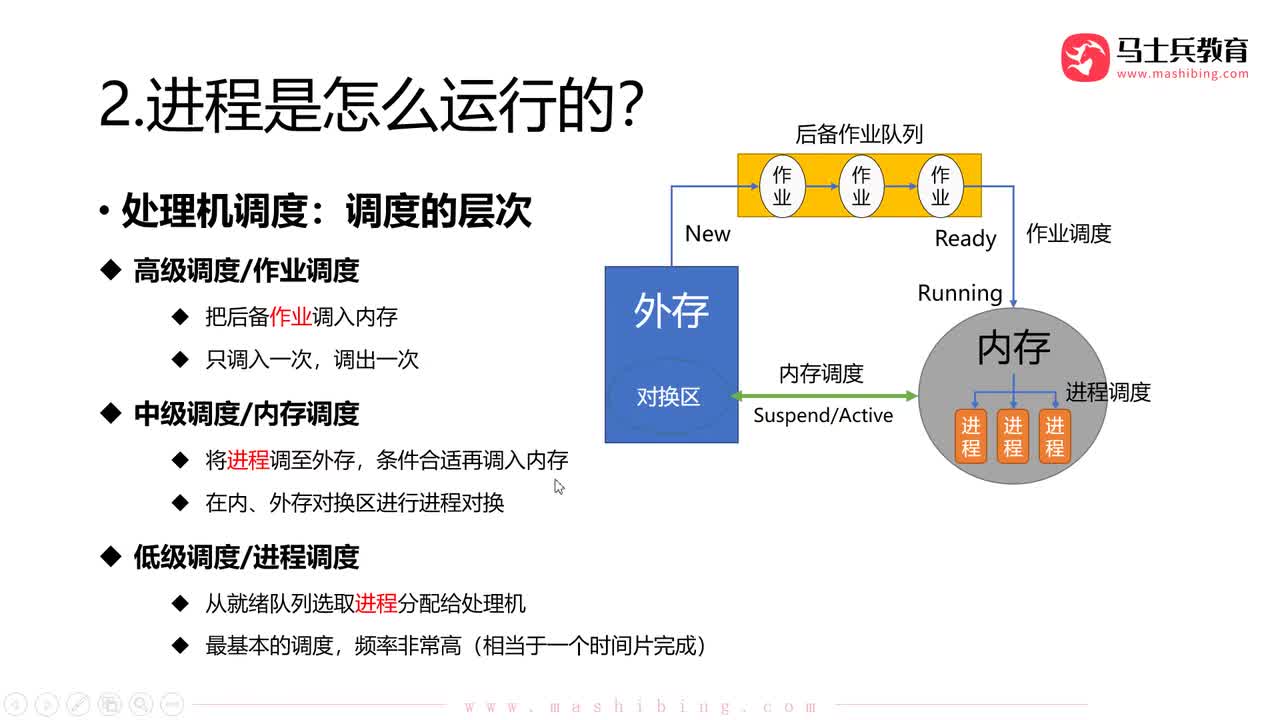 马士兵教育
www.mashibing.com

2.进程是怎么运行的?

• 处理机调度：调度的层次

◆ 高级调度/作业调度

◆ 把后备作业调入内存

◆ 只调入一次，调出一次

◆ 中级调度/内存调度

◆ 将进程调至外存，条件合适再调入内存

◆ 在内、外存对换区进行进程对换

◆ 低级调度/进程调度

◆ 从就绪队列选取进程分配给处理机

◆ 最基本的调度，频率非常高（相当于一个时间片完成）

后备作业队列
作业 作业 作业
New
Ready
作业调度
Running
外存
对换区
内存调度
Suspend/Active
内存
进程调度
进程 进程 进程

www.mashibing.com